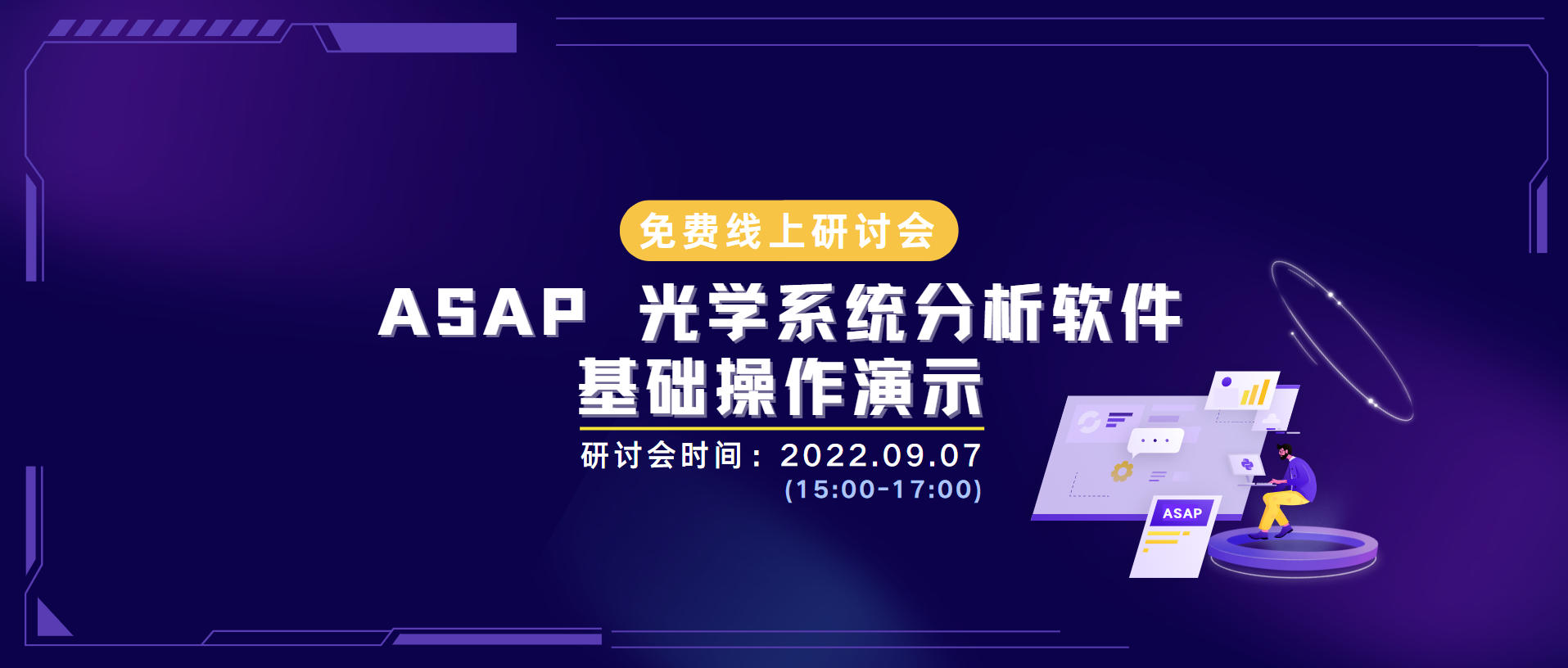 免费线上研讨会

ASAP 光学系统分析软件
基础操作演示

研讨会时间：2022.09.07
(15:00-17:00)

ASAP